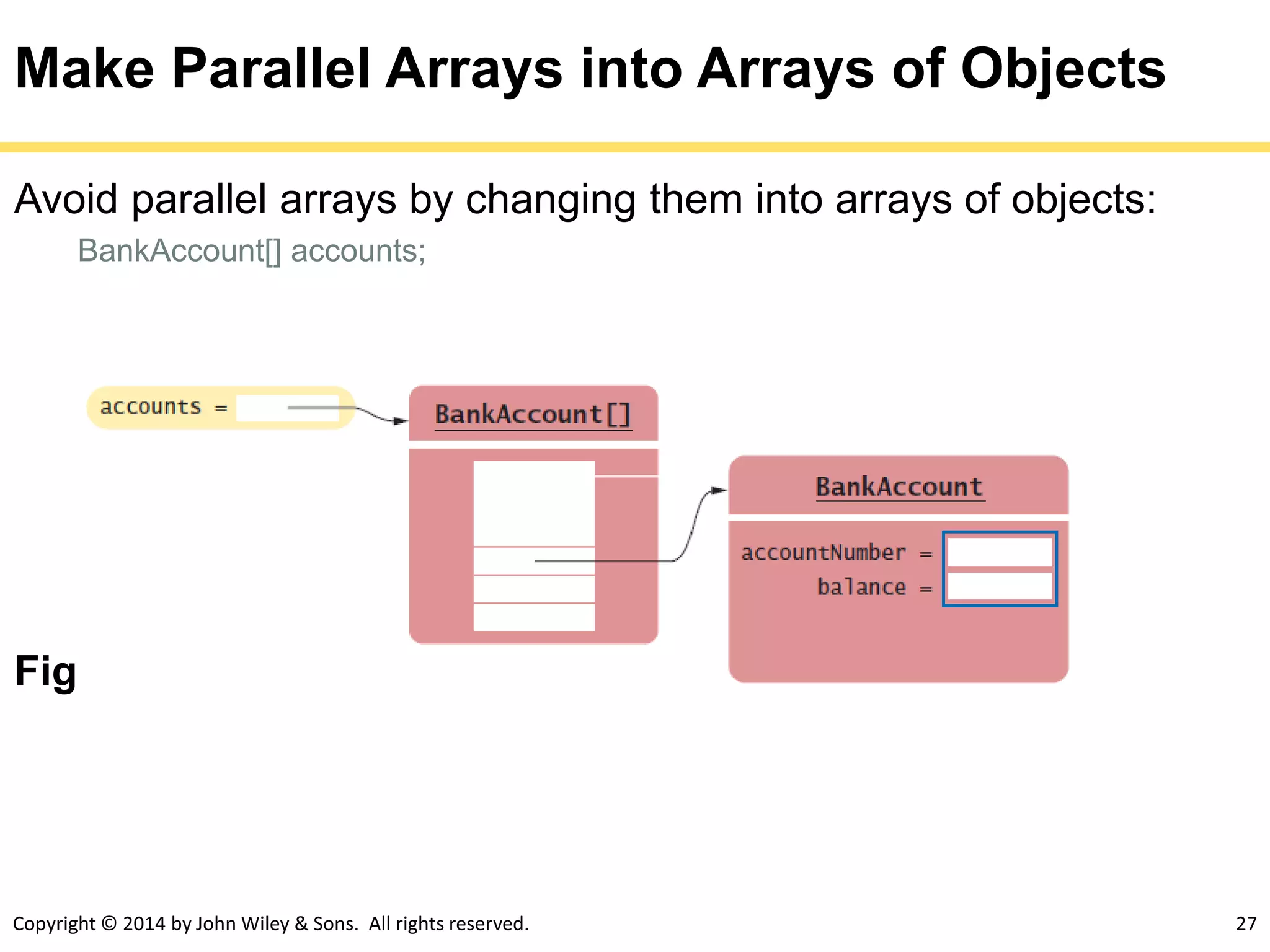 Make Parallel Arrays into Arrays of Objects

Avoid parallel arrays by changing them into arrays of objects:

BankAccount[] accounts;

accounts =

BankAccount[]

BankAccount

accountNumber =

balance =

Fig

Copyright © 2014 by John Wiley & Sons. All rights reserved.

27